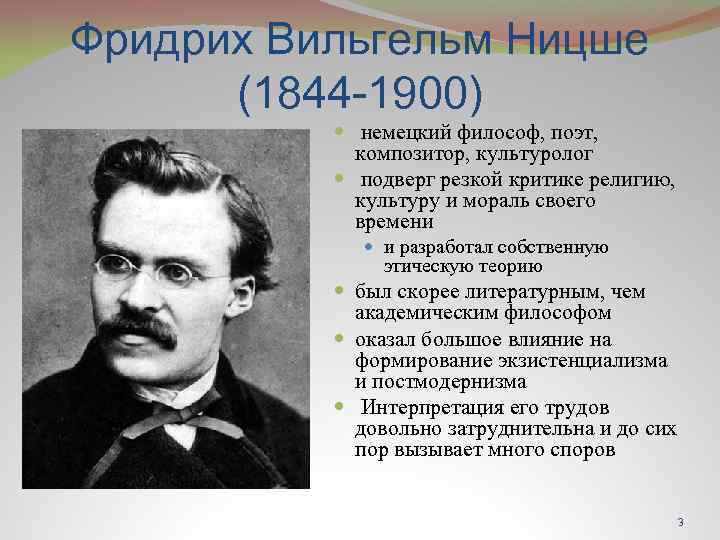 Фридрих Вильгельм Ницше (1844-1900)

- немецкий философ, поэт, композитор, культуролог
- подверг резкой критике религию, культуру и мораль своего времени
  - и разработал собственную этическую теорию
- был скорее литературным, чем академическим философом
- оказал большое влияние на формирование экзистенциализма и постмодернизма
- Интерпретация его трудов довольно затруднительна и до сих пор вызывает много споров

3